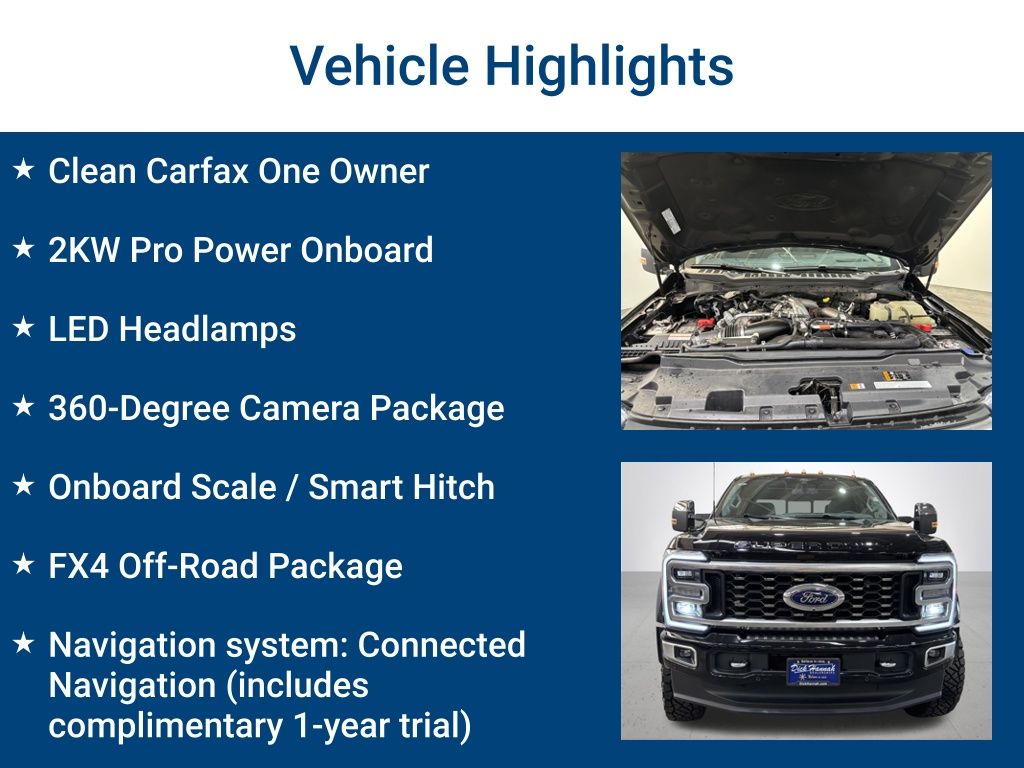 Vehicle Highlights

★ Clean Carfax One Owner

★ 2KW Pro Power Onboard

★ LED Headlamps

★ 360-Degree Camera Package

★ Onboard Scale / Smart Hitch

★ FX4 Off-Road Package

★ Navigation system: Connected Navigation (includes complimentary 1-year trial)

SUPER DUTY

Ford

Dick Hannah